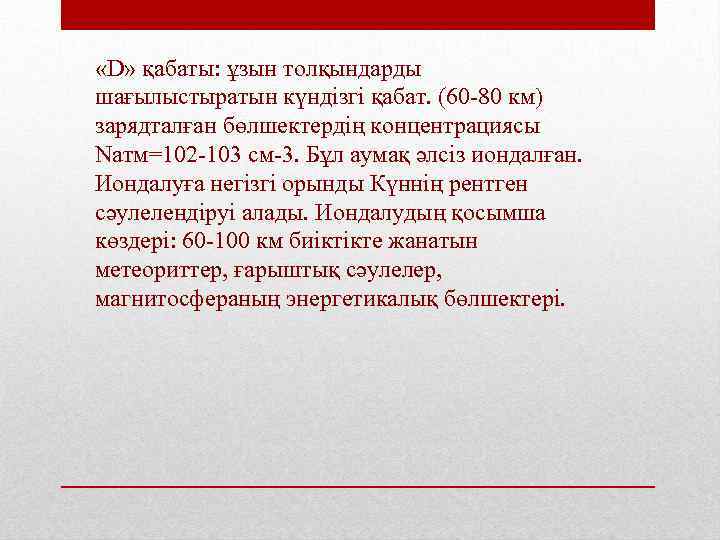 «D» қабаты: ұзын толқындарды шағылыстыратын күндізгі қабат. (60-80 км) зарядталған бөлшектердің концентрациясы Nатм=102-103 см-3. Бұл аумақ әлсіз иондалған. Иондалуға негізгі орынды Күннің рентген сәулелендіруі алады. Иондалудың қосымша көздері: 60-100 км биіктікте жанатын метеориттер, ғарыштық сәулелер, магнитосфераның энергетикалық бөлшектері.